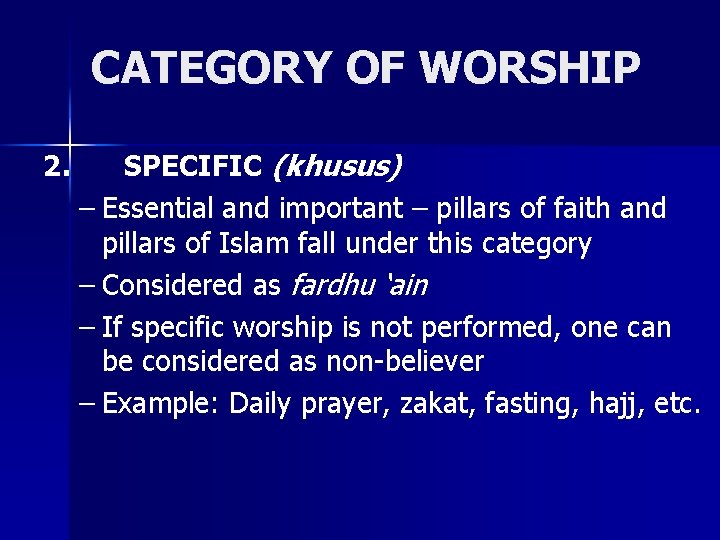 CATEGORY OF WORSHIP

2. SPECIFIC (khusus)

– Essential and important – pillars of faith and pillars of Islam fall under this category

– Considered as fardhu 'ain

– If specific worship is not performed, one can be considered as non-believer

– Example: Daily prayer, zakat, fasting, hajj, etc.